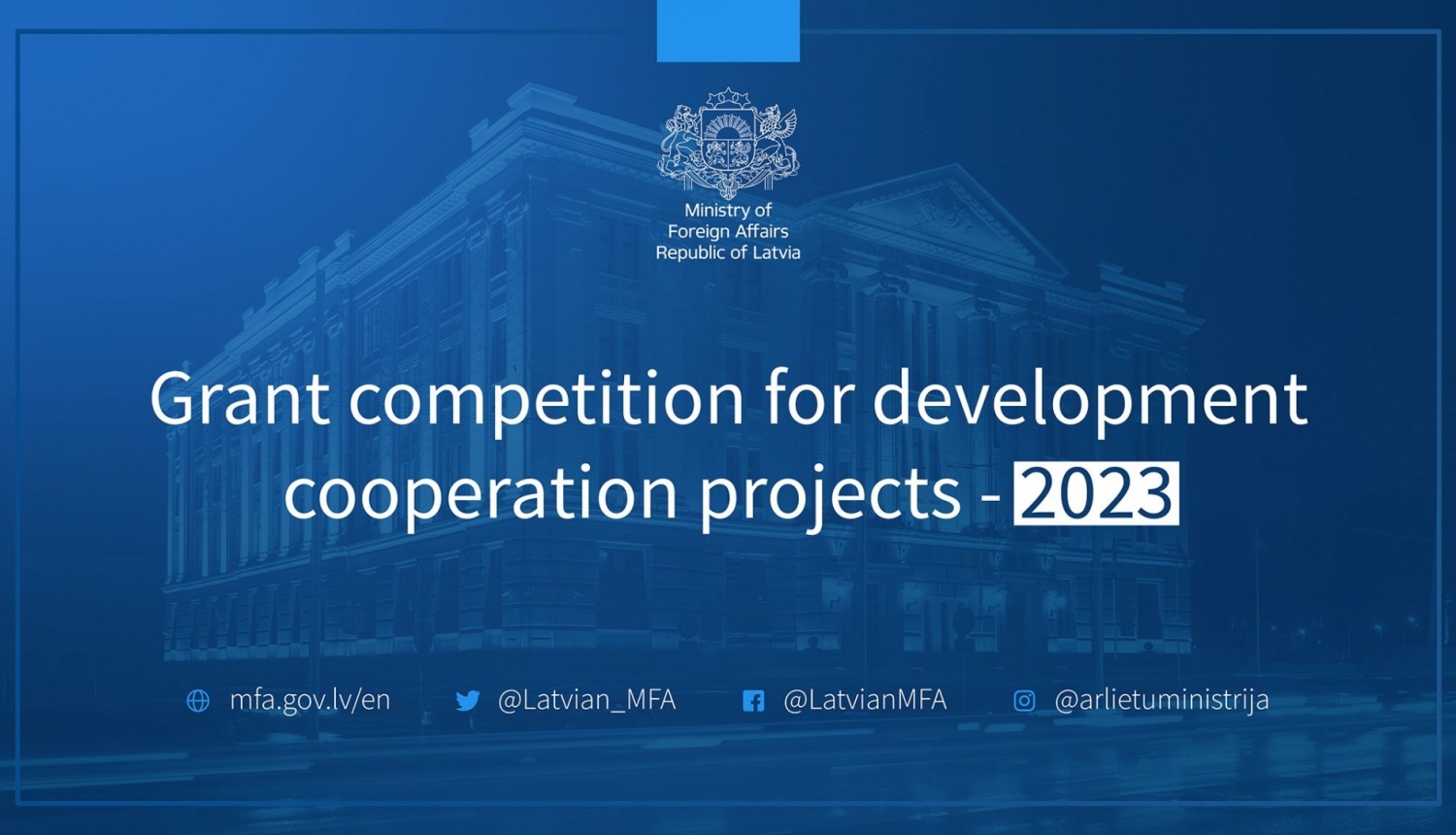 Ministry of
Foreign Affairs
Republic of Latvia

Grant competition for development cooperation projects - 2023

mfa.gov.lv/en @Latvian_MFA @LatvianMFA @arlietuministrija